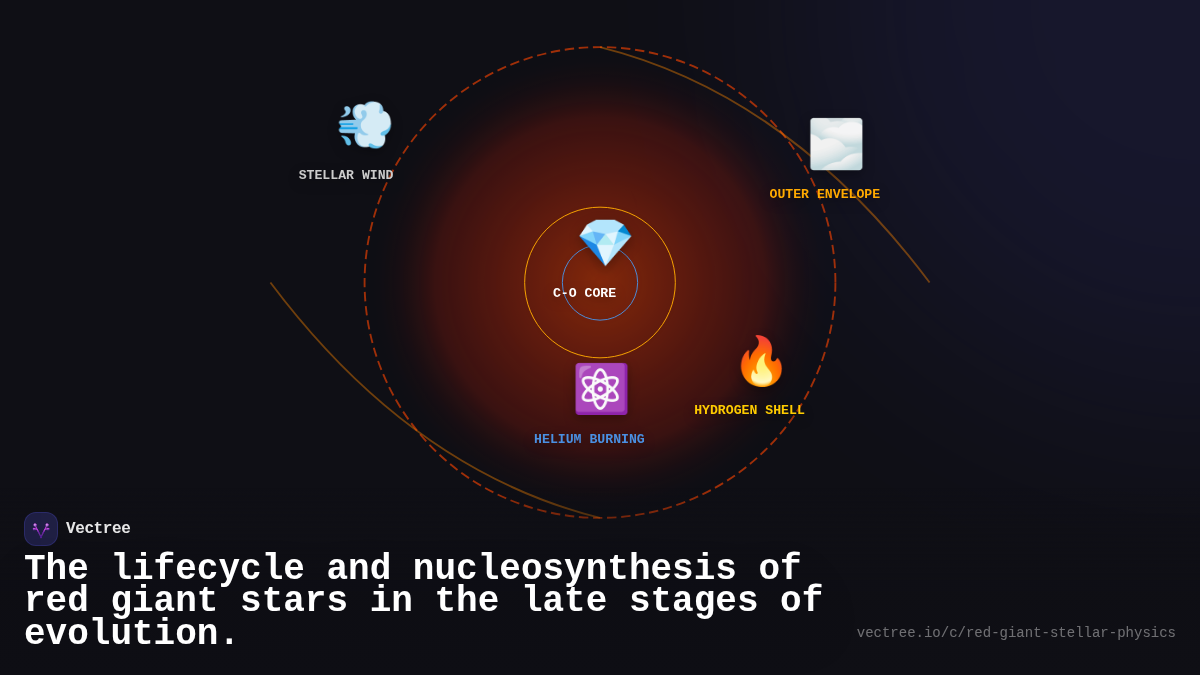 STELLAR WIND

OUTER ENVELOPE

C-O CORE

HYDROGEN SHELL

HELIUM BURNING

Vectree

The lifecycle and nucleosynthesis of red giant stars in the late stages of evolution.

vectree.io/c/red-giant-stellar-physics